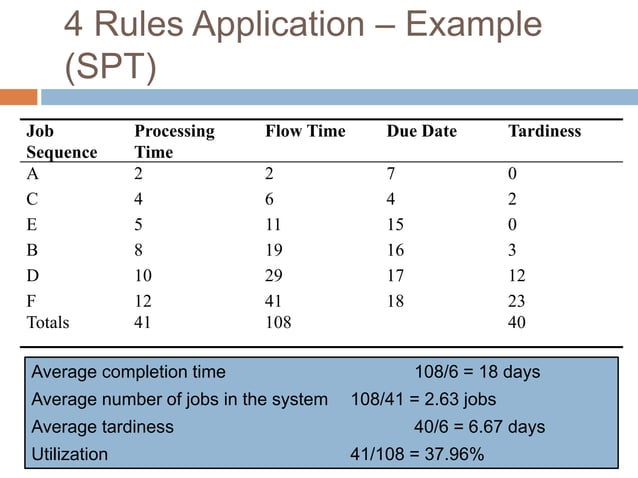 4 Rules Application – Example (SPT)

| Job Sequence | Processing Time | Flow Time | Due Date | Tardiness |
|---|---|---|---|---|
| A | 2 | 2 | 7 | 0 |
| C | 4 | 6 | 4 | 2 |
| E | 5 | 11 | 15 | 0 |
| B | 8 | 19 | 16 | 3 |
| D | 10 | 29 | 17 | 12 |
| F | 12 | 41 | 18 | 23 |
| Totals | 41 | 108 | | 40 |

Average completion time 108/6 = 18 days
Average number of jobs in the system 108/41 = 2.63 jobs
Average tardiness 40/6 = 6.67 days
Utilization 41/108 = 37.96%